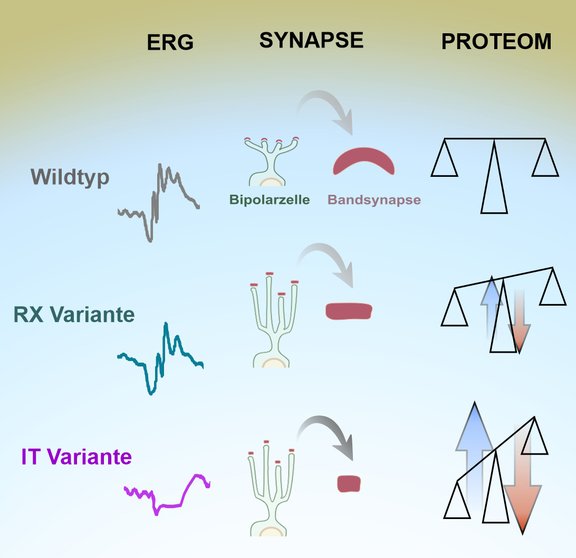 ERG SYNAPSE PROTEOM

Wildtyp

Bipolarzelle Bandsynapse

RX Variante

IT Variante